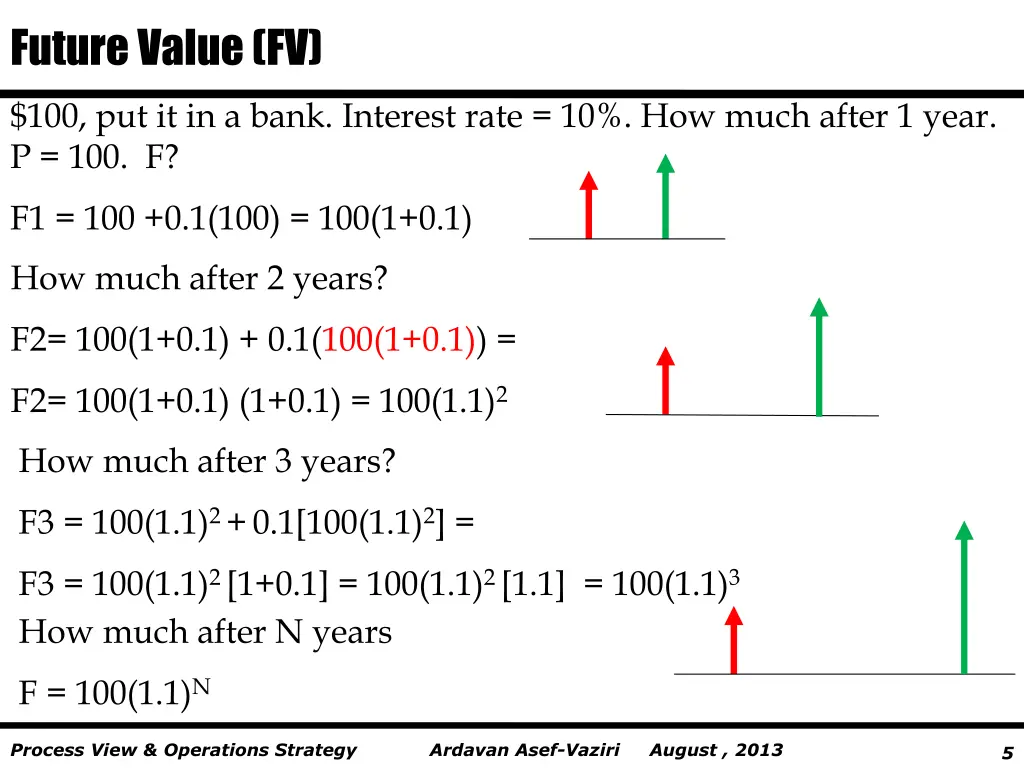 Future Value (FV)

\$100, put it in a bank. Interest rate = 10%. How much after 1 year. P = 100. F?

F1 = 100 +0.1(100) = 100(1+0.1)

How much after 2 years?

F2= 100(1+0.1) + 0.1(100(1+0.1)) =

F2= 100(1+0.1) (1+0.1) = $100(1.1)^2$

How much after 3 years?

F3 = $100(1.1)^2 + 0.1[100(1.1)^2]$ =

F3 = $100(1.1)^2 [1+0.1] = 100(1.1)^2 [1.1] = 100(1.1)^3$

How much after N years

F = $100(1.1)^N$

Process View & Operations Strategy Ardavan Asef-Vaziri August , 2013 5